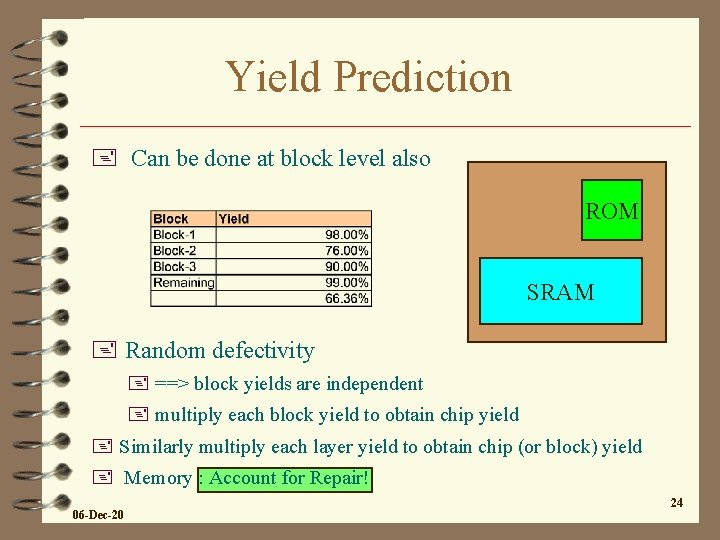 Yield Prediction

Can be done at block level also

| Block | Yield |
|---|---|
| Block-1 | 98.00% |
| Block-2 | 76.00% |
| Block-3 | 90.00% |
| Remaining | 99.00% |
|  | 66.36% |

ROM

SRAM

Random defectivity

==> block yields are independent

multiply each block yield to obtain chip yield

Similarly multiply each layer yield to obtain chip (or block) yield

Memory : Account for Repair!

06-Dec-20

24